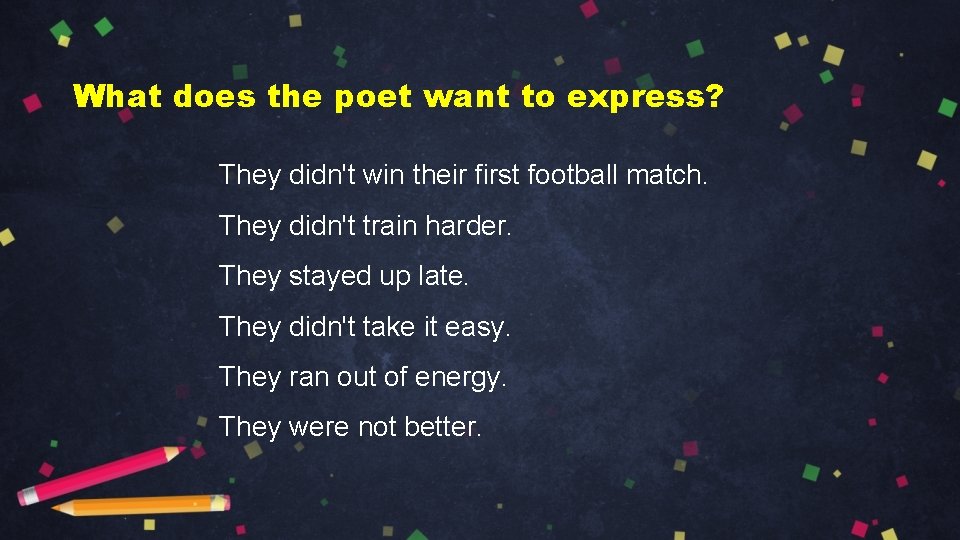 What does the poet want to express?

They didn't win their first football match.

They didn't train harder.

They stayed up late.

They didn't take it easy.

They ran out of energy.

They were not better.